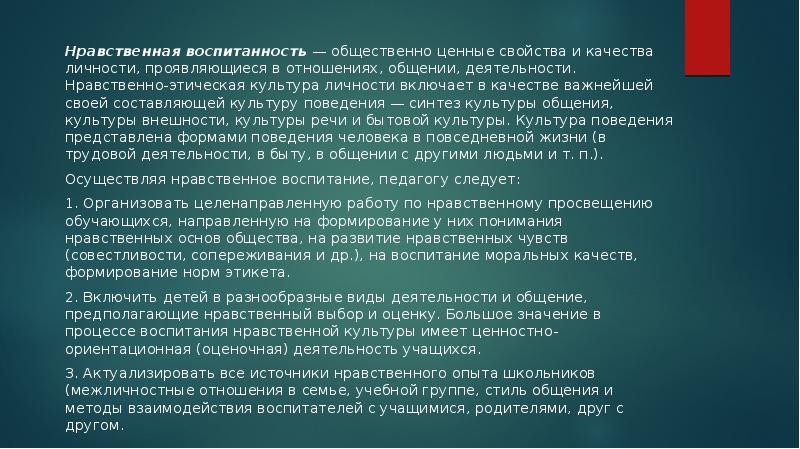 Нравственная воспитанность — общественно ценные свойства и качества личности, проявляющиеся в отношениях, общении, деятельности. Нравственно-этическая культура личности включает в качестве важнейшей своей составляющей культуру поведения — синтез культуры общения, культуры внешности, культуры речи и бытовой культуры. Культура поведения представлена формами поведения человека в повседневной жизни (в трудовой деятельности, в быту, в общении с другими людьми и т. п.).

Осуществляя нравственное воспитание, педагогу следует:

1. Организовать целенаправленную работу по нравственному просвещению обучающихся, направленную на формирование у них понимания нравственных основ общества, на развитие нравственных чувств (совестливости, сопереживания и др.), на воспитание моральных качеств, формирование норм этикета.

2. Включить детей в разнообразные виды деятельности и общение, предполагающие нравственный выбор и оценку. Большое значение в процессе воспитания нравственной культуры имеет ценностно-ориентационная (оценочная) деятельность учащихся.

3. Актуализировать все источники нравственного опыта школьников (межличностные отношения в семье, учебной группе, стиль общения и методы взаимодействия воспитателей с учащимися, родителями, друг с другом.